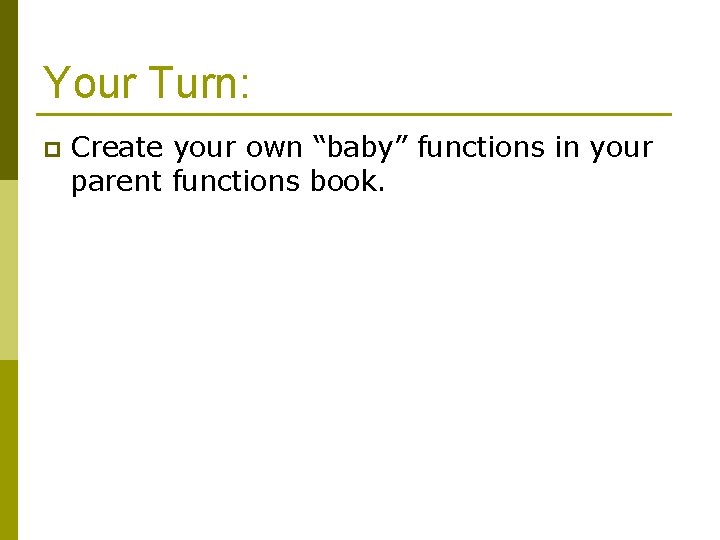 Your Turn:

Create your own “baby” functions in your parent functions book.